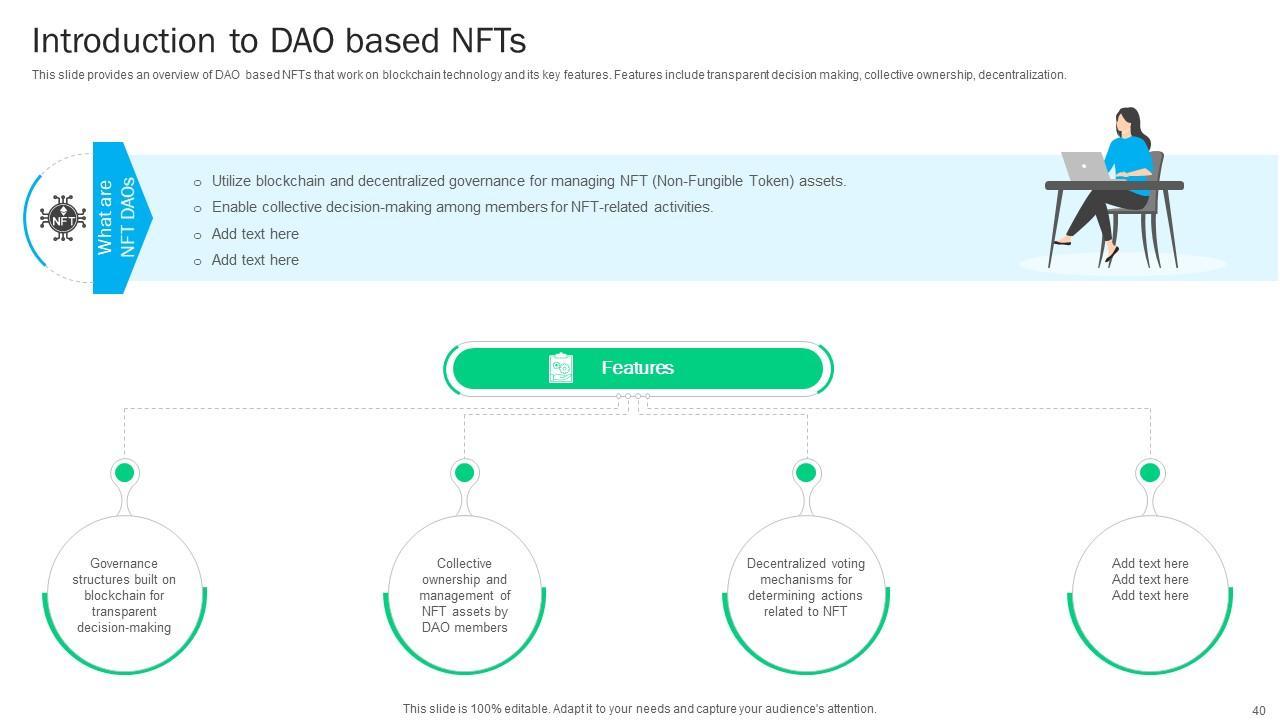 Introduction to DAO based NFTs

This slide provides an overview of DAO based NFTs that work on blockchain technology and its key features. Features include transparent decision making, collective ownership, decentralization.

NFT

What are NFT DAOs

○ Utilize blockchain and decentralized governance for managing NFT (Non-Fungible Token) assets.
○ Enable collective decision-making among members for NFT-related activities.
○ Add text here
○ Add text here

Features

Governance structures built on blockchain for transparent decision-making

Collective ownership and management of NFT assets by DAO members

Decentralized voting mechanisms for determining actions related to NFT

Add text here
Add text here
Add text here

This slide is 100% editable. Adapt it to your needs and capture your audience's attention.

40